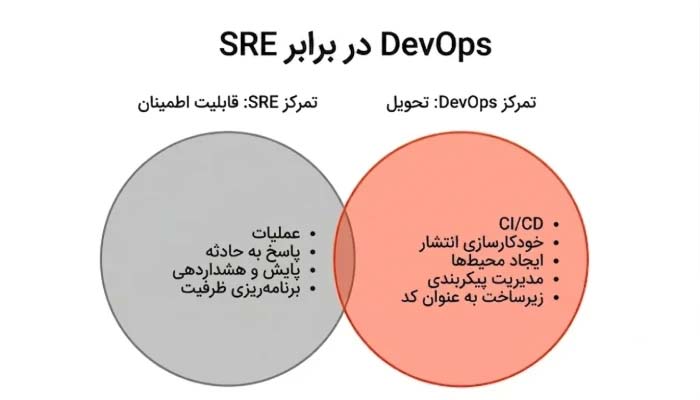 DevOps در برابر SRE

تمرکز DevOps: تحویل

- CI/CD
- خودکارسازی انتشار
- ایجاد محیط‌ها
- مدیریت پیکربندی
- زیرساخت به عنوان کد

تمرکز SRE: قابلیت اطمینان

- عملیات
- پاسخ به حادثه
- پایش و هشداردهی
- برنامه‌ریزی ظرفیت